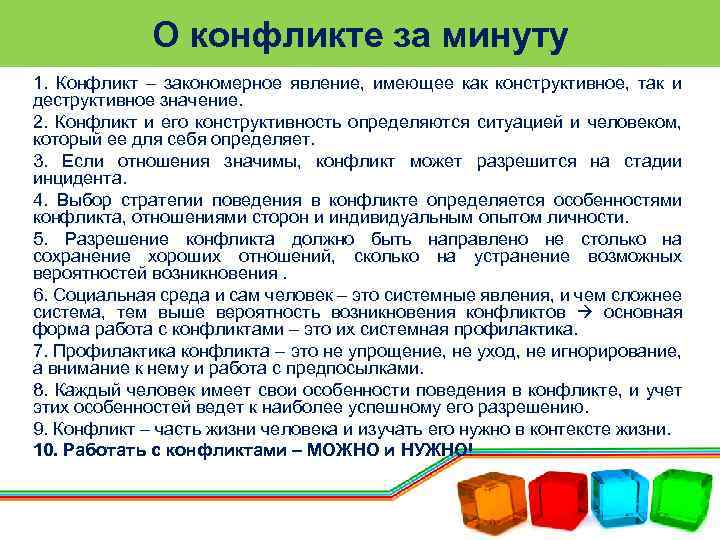 О конфликте за минуту

1. Конфликт – закономерное явление, имеющее как конструктивное, так и деструктивное значение.

2. Конфликт и его конструктивность определяются ситуацией и человеком, который ее для себя определяет.

3. Если отношения значимы, конфликт может разрешится на стадии инцидента.

4. Выбор стратегии поведения в конфликте определяется особенностями конфликта, отношениями сторон и индивидуальным опытом личности.

5. Разрешение конфликта должно быть направлено не столько на сохранение хороших отношений, сколько на устранение возможных вероятностей возникновения .

6. Социальная среда и сам человек – это системные явления, и чем сложнее система, тем выше вероятность возникновения конфликтов → основная форма работа с конфликтами – это их системная профилактика.

7. Профилактика конфликта – это не упрощение, не уход, не игнорирование, а внимание к нему и работа с предпосылками.

8. Каждый человек имеет свои особенности поведения в конфликте, и учет этих особенностей ведет к наиболее успешному его разрешению.

9. Конфликт – часть жизни человека и изучать его нужно в контексте жизни.

10. Работать с конфликтами – МОЖНО и НУЖНО!